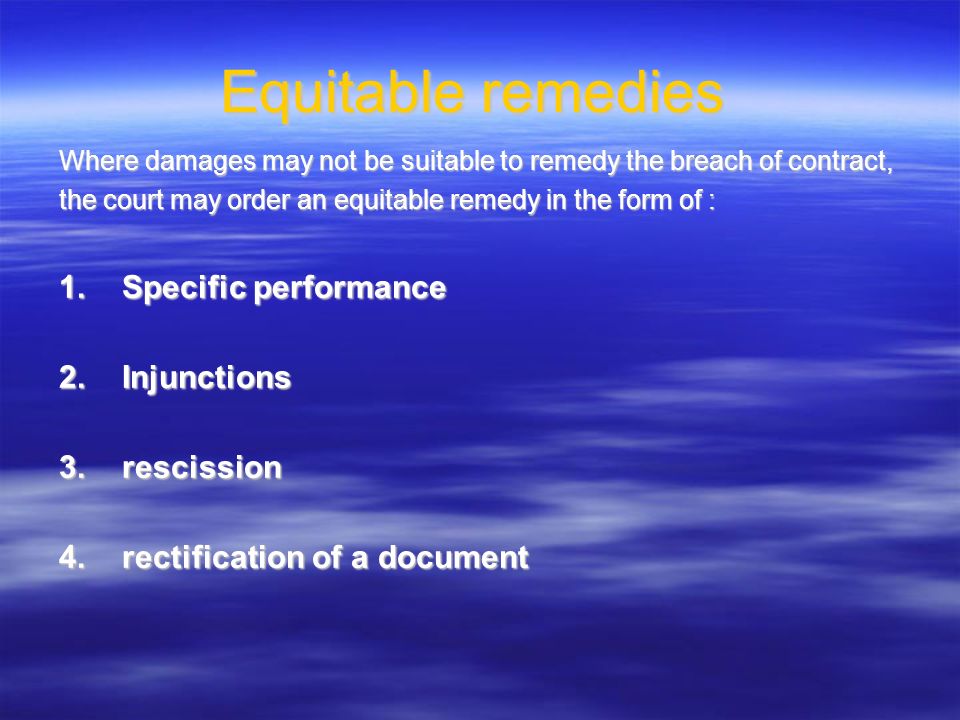 Equitable remedies

Where damages may not be suitable to remedy the breach of contract, the court may order an equitable remedy in the form of :

1. Specific performance

2. Injunctions

3. rescission

4. rectification of a document